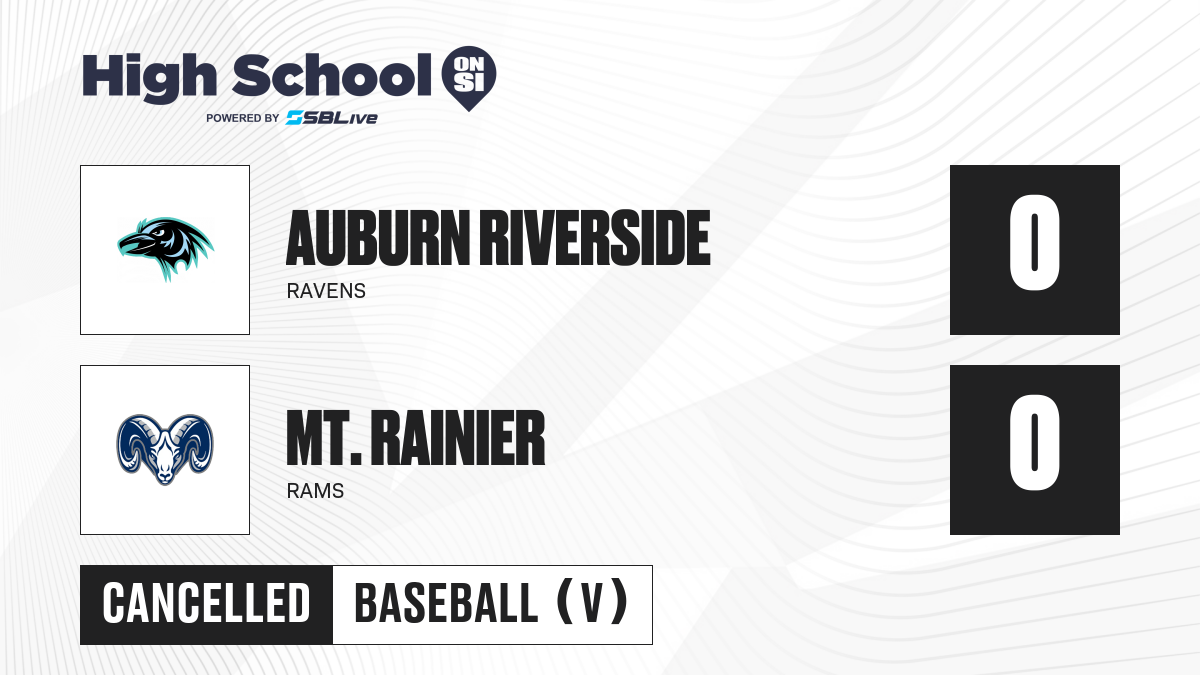 High School ON SI
POWERED BY SBLive

AUBURN RIVERSIDE
RAVENS
0

MT. RAINIER
RAMS
0

CANCELLED
BASEBALL (V)